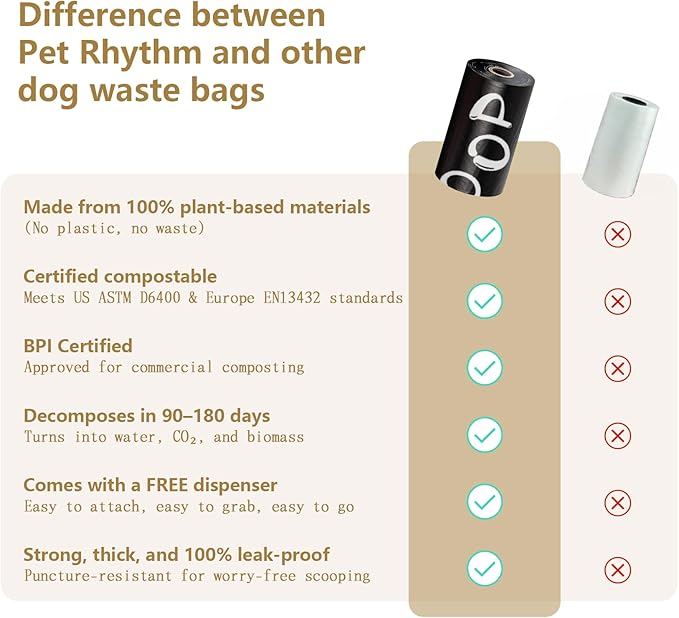 Difference between Pet Rhythm and other dog waste bags

OOP

Made from 100% plant-based materials
(No plastic, no waste)

Certified compostable
Meets US ASTM D6400 & Europe EN13432 standards

BPI Certified
Approved for commercial composting

Decomposes in 90–180 days
Turns into water, $CO_2$, and biomass

Comes with a FREE dispenser
Easy to attach, easy to grab, easy to go

Strong, thick, and 100% leak-proof
Puncture-resistant for worry-free scooping